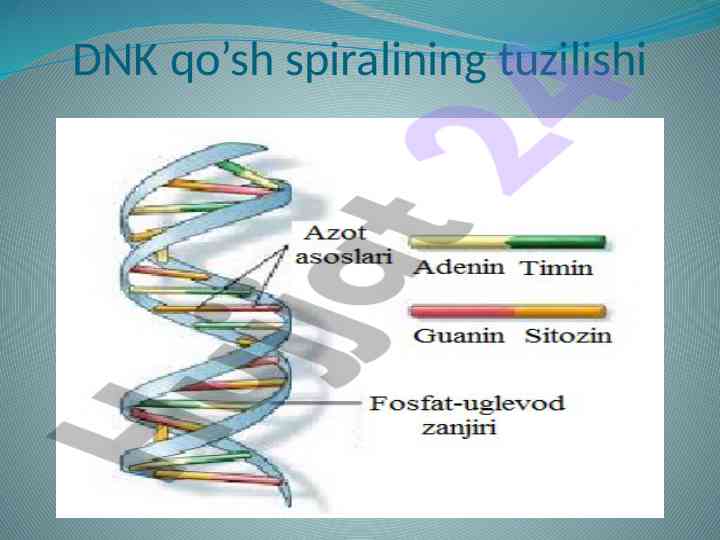 DNK qo’sh spiralining tuzilishi

Azot asoslari

Adenin Timin

Guanin Sitozin

Fosfat-uglevod zanjiri

Hujjat 24